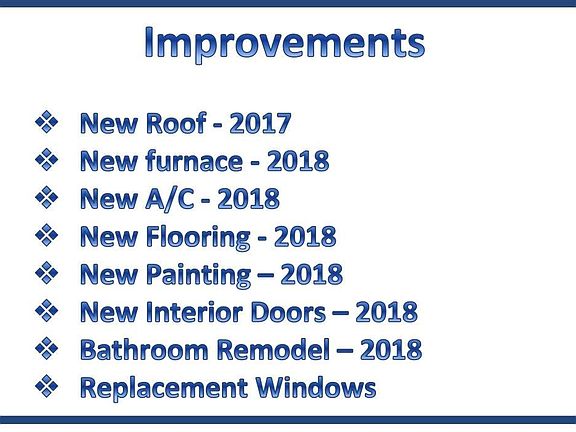 Improvements

❖ New Roof - 2017
❖ New furnace - 2018
❖ New A/C - 2018
❖ New Flooring - 2018
❖ New Painting – 2018
❖ New Interior Doors – 2018
❖ Bathroom Remodel – 2018
❖ Replacement Windows